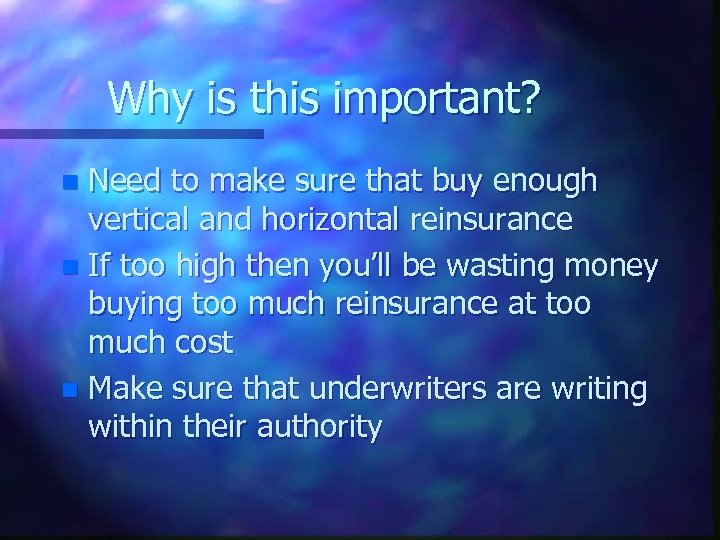 Why is this important?

- Need to make sure that buy enough vertical and horizontal reinsurance
- If too high then you'll be wasting money buying too much reinsurance at too much cost
- Make sure that underwriters are writing within their authority